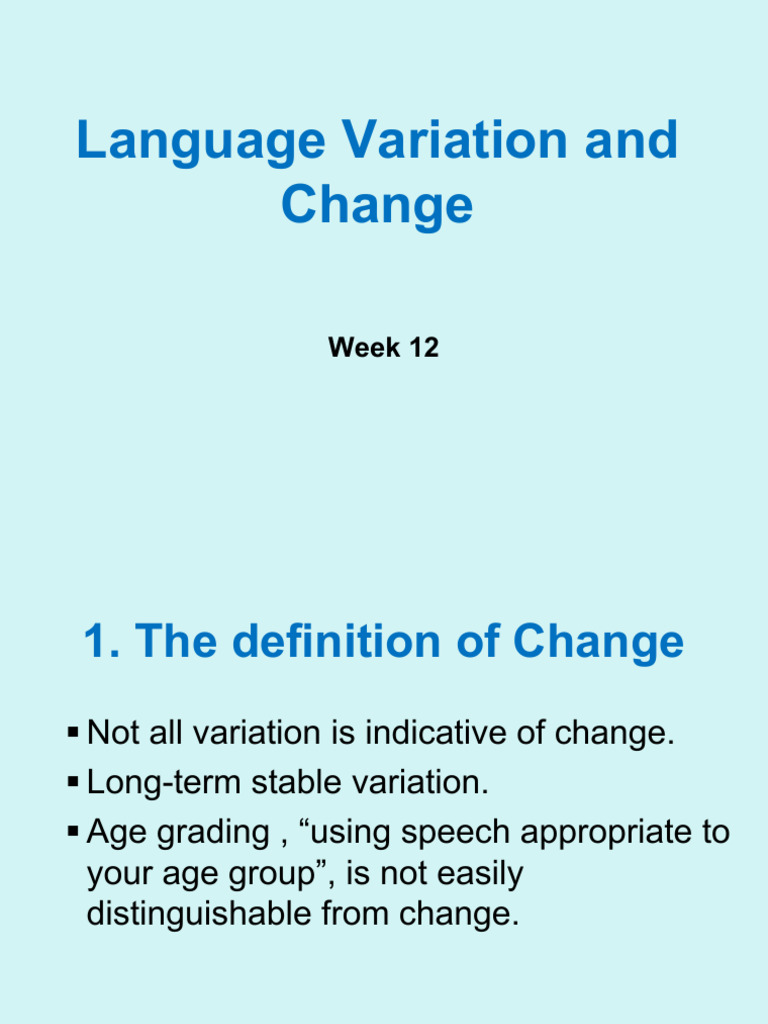 Language Variation and Change

Week 12

1. The definition of Change

▪ Not all variation is indicative of change.
▪ Long-term stable variation.
▪ Age grading , “using speech appropriate to your age group”, is not easily distinguishable from change.